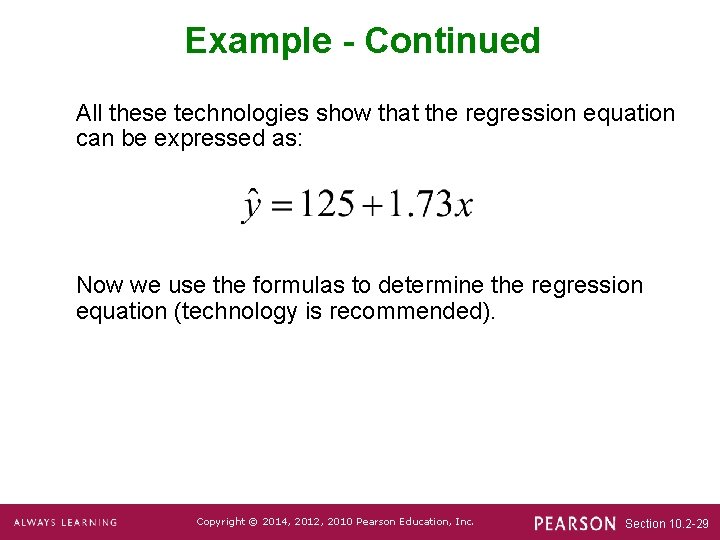 Example - Continued

All these technologies show that the regression equation can be expressed as:

$\hat{y} = 125 + 1.73x$

Now we use the formulas to determine the regression equation (technology is recommended).

ALWAYS LEARNING Copyright © 2014, 2012, 2010 Pearson Education, Inc. PEARSON Section 10.2-29